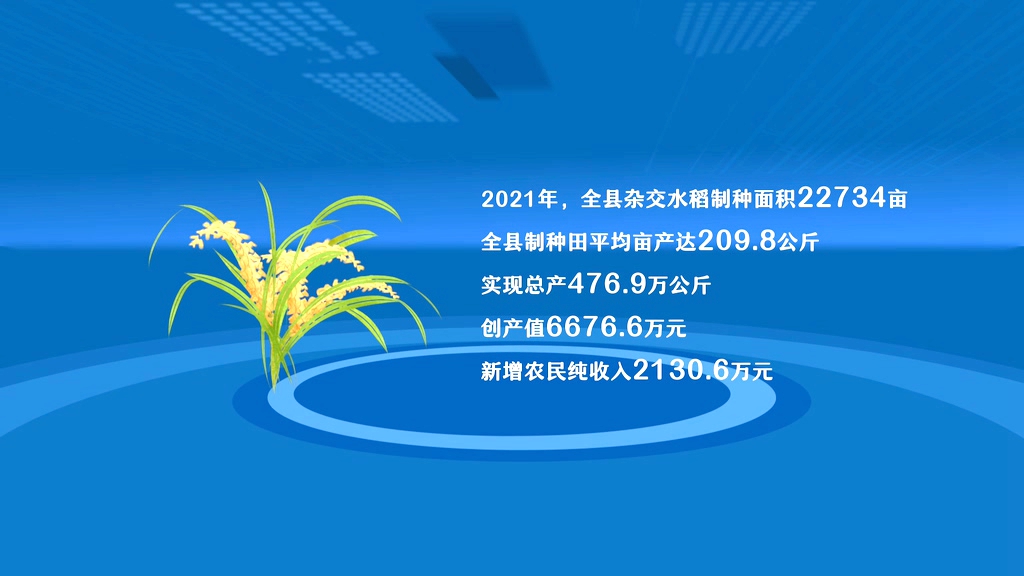 2021年，全县杂交水稻制种面积22734亩

全县制种田平均亩产达209.8公斤

实现总产476.9万公斤

创产值6676.6万元

新增农民纯收入2130.6万元